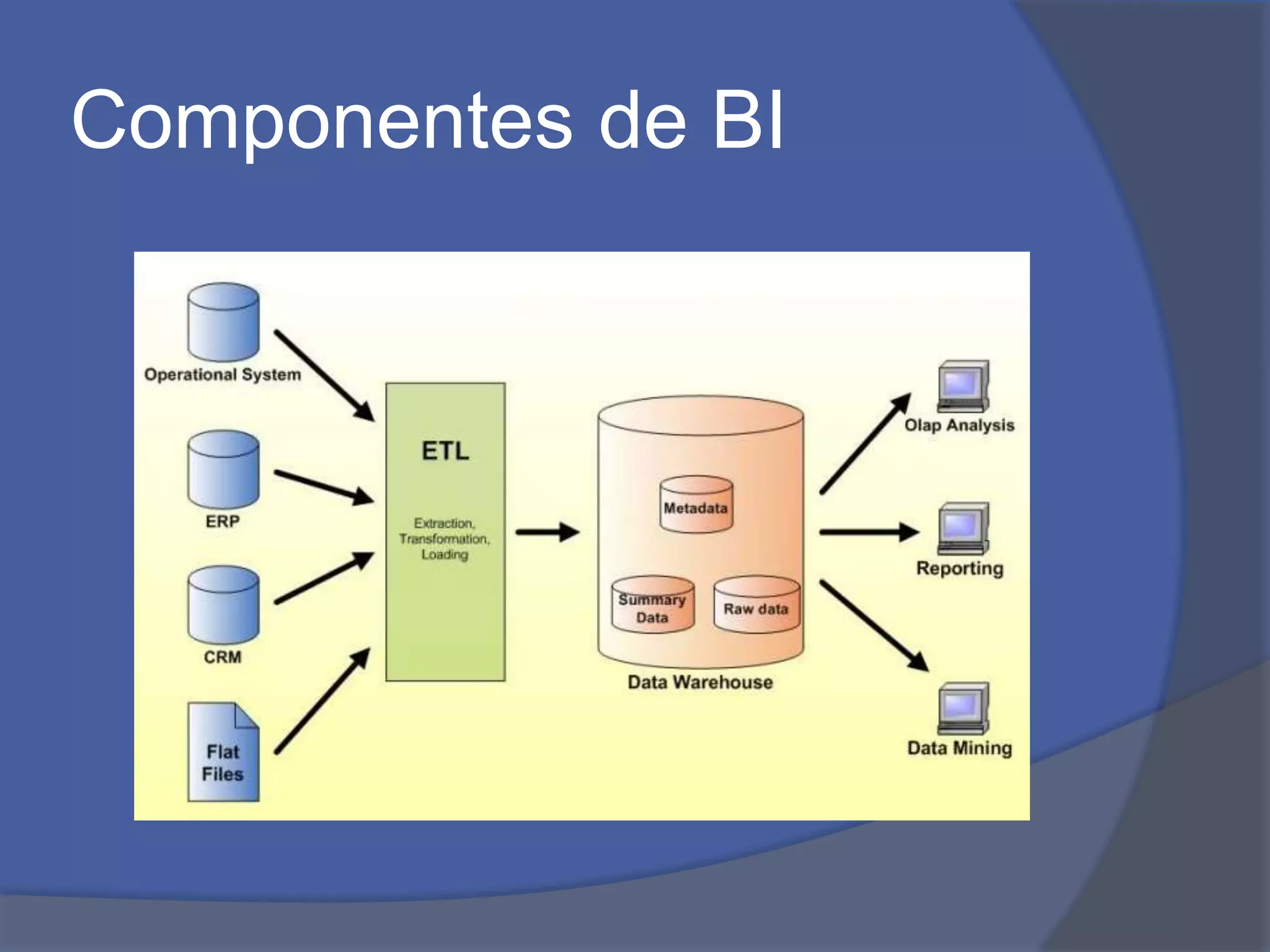 Componentes de BI

Operational System

ERP

CRM

Flat Files

ETL

Extraction, Transformation, Loading

Metadata

Summary Data

Raw data

Data Warehouse

Olap Analysis

Reporting

Data Mining